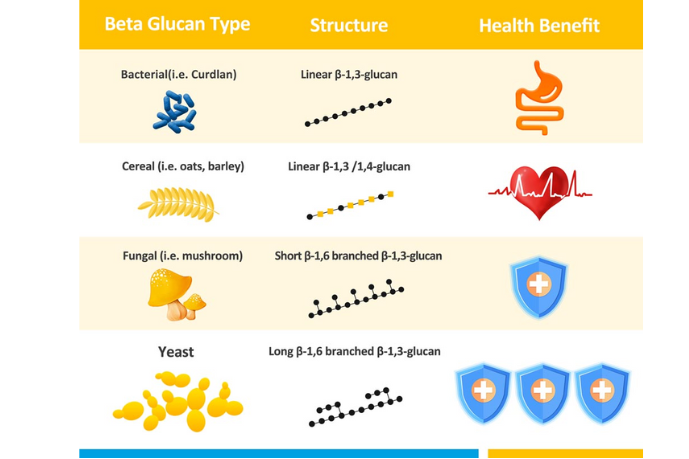 | Beta Glucan Type | Structure | Health Benefit |
|---|---|---|
| Bacterial(i.e. Curdlan) | Linear β-1,3-glucan | |
| Cereal (i.e. oats, barley) | Linear β-1,3 /1,4-glucan | |
| Fungal (i.e. mushroom) | Short β-1,6 branched β-1,3-glucan | |
| Yeast | Long β-1,6 branched β-1,3-glucan | |